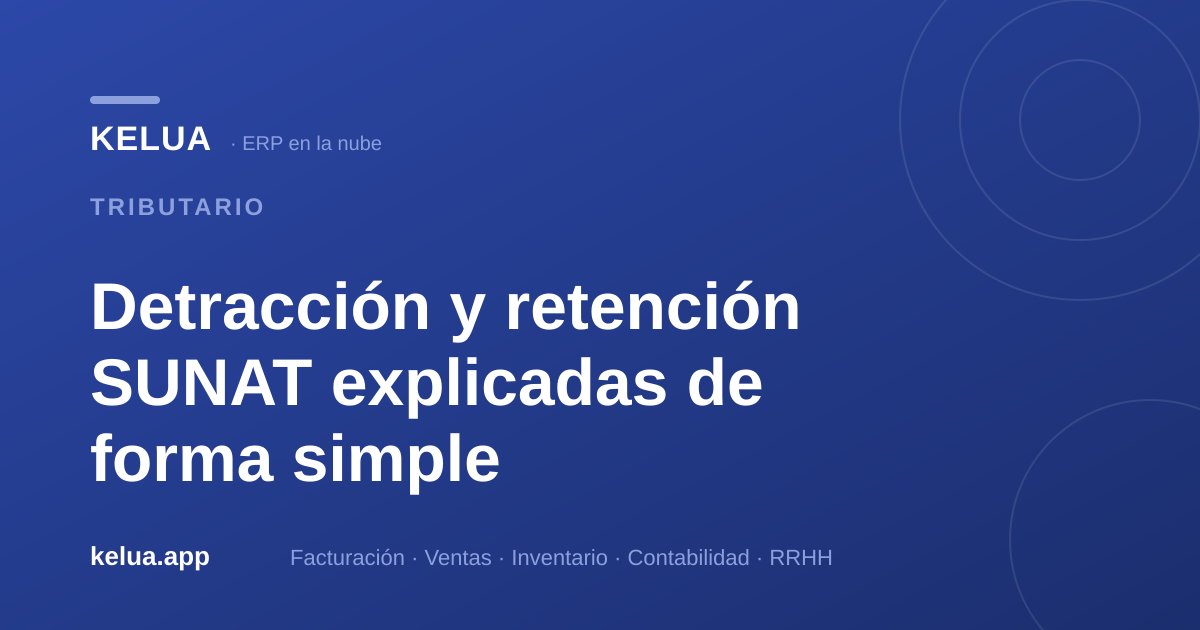 KELUA · ERP en la nube

TRIBUTARIO

Detracción y retención SUNAT explicadas de forma simple

kelua.app

Facturación · Ventas · Inventario · Contabilidad · RRHH